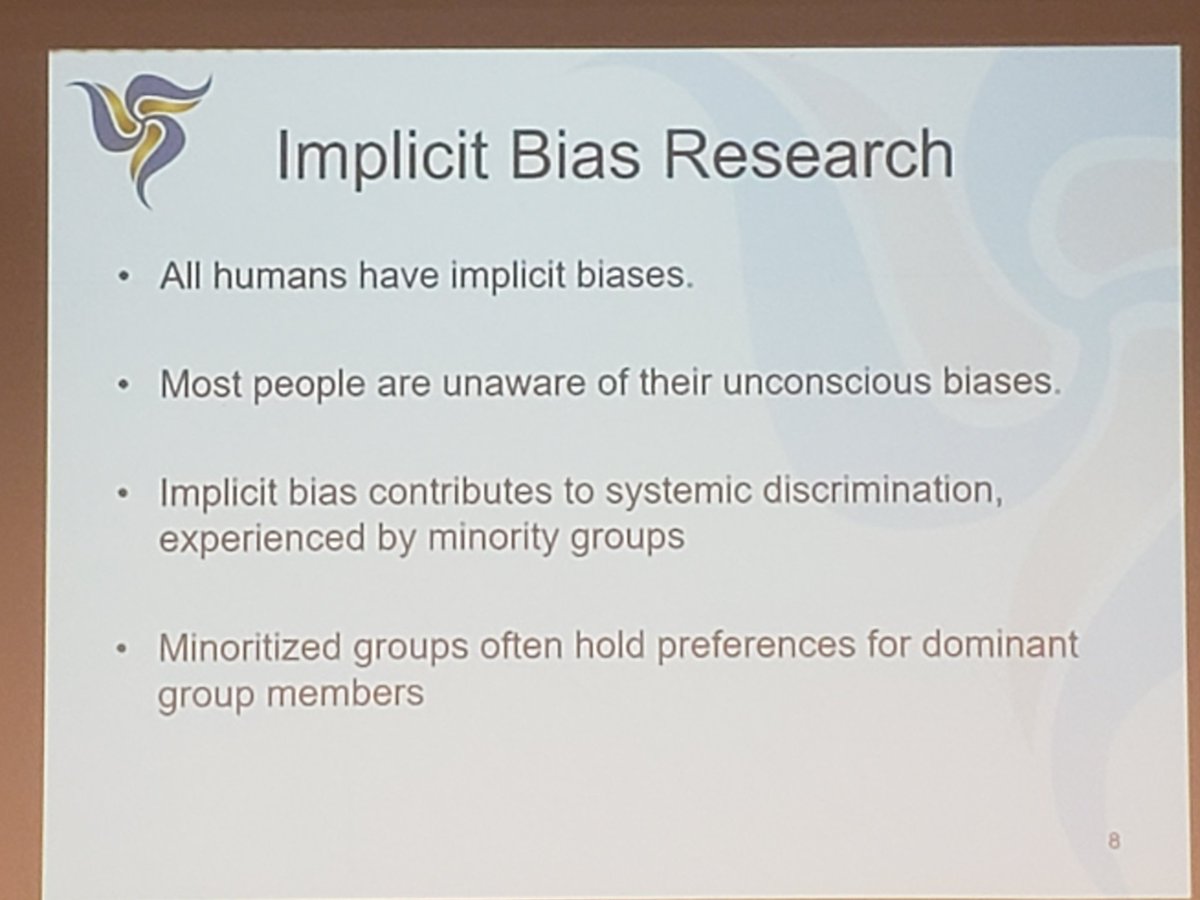 Implicit Bias Research

• All humans have implicit biases.

• Most people are unaware of their unconscious biases.

• Implicit bias contributes to systemic discrimination, experienced by minority groups

• Minoritized groups often hold preferences for dominant group members

8